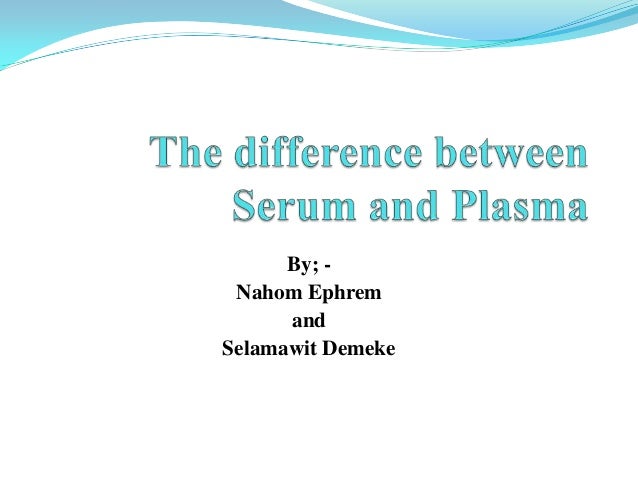 The difference between Serum and Plasma

By; -
Nahom Ephrem
and
Selamawit Demeke